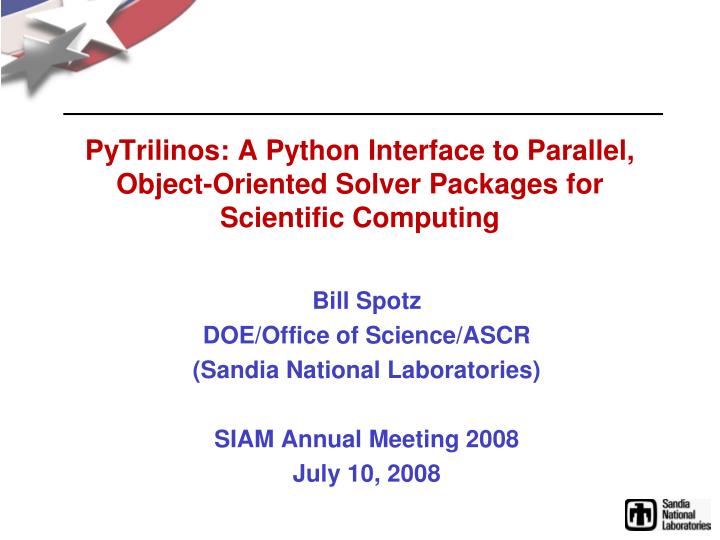 PyTrilinos: A Python Interface to Parallel, Object-Oriented Solver Packages for Scientific Computing

Bill Spotz
DOE/Office of Science/ASCR
(Sandia National Laboratories)

SIAM Annual Meeting 2008
July 10, 2008

Sandia National Laboratories